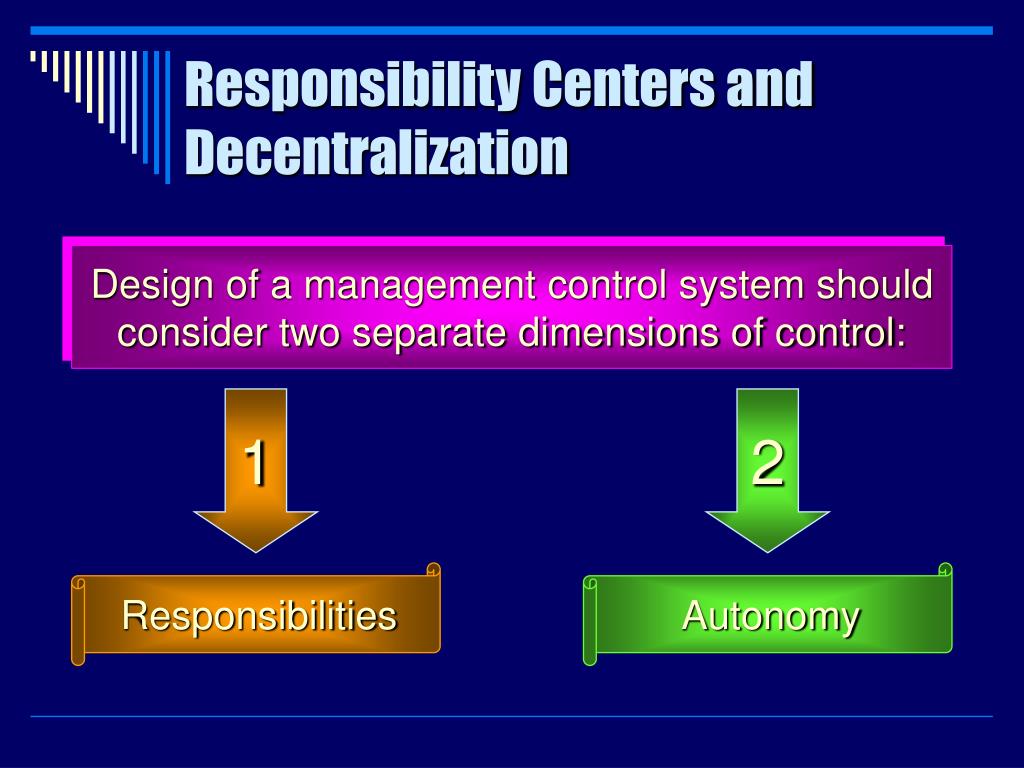 Responsibility Centers and Decentralization

Design of a management control system should consider two separate dimensions of control:

1

2

Responsibilities

Autonomy